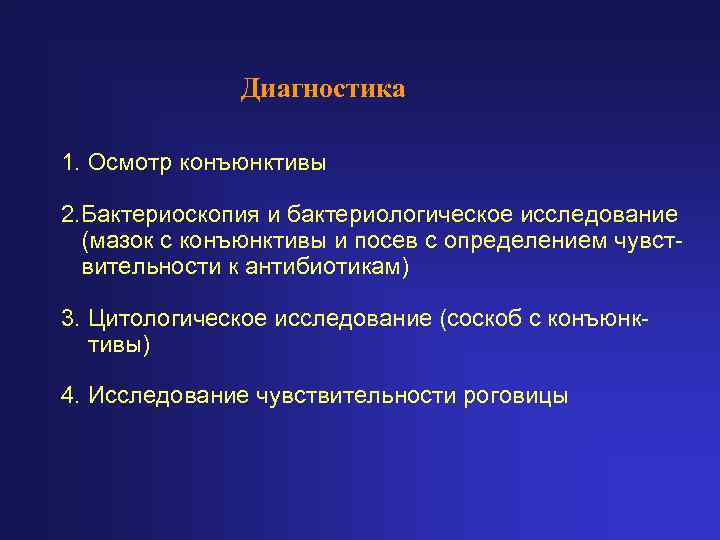 Диагностика

1. Осмотр конъюнктивы

2.Бактериоскопия и бактериологическое исследование (мазок с конъюнктивы и посев с определением чувствительности к антибиотикам)

3. Цитологическое исследование (соскоб с конъюнктивы)

4. Исследование чувствительности роговицы